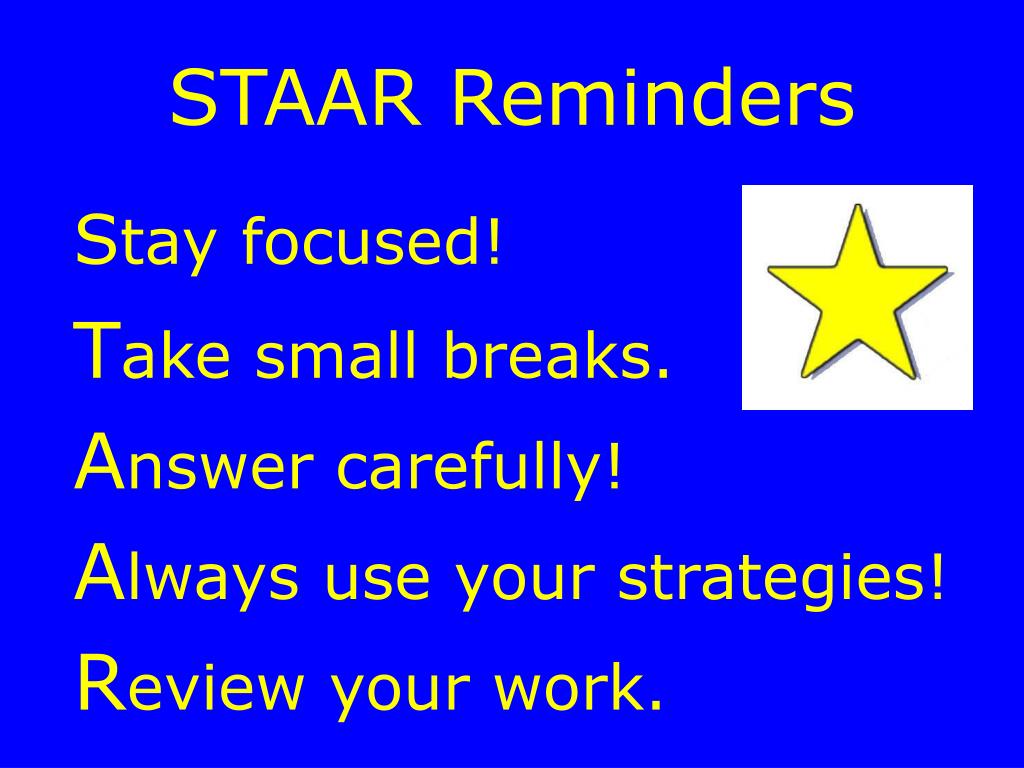 STAAR Reminders

Stay focused!

Take small breaks.

Answer carefully!

Always use your strategies!

Review your work.